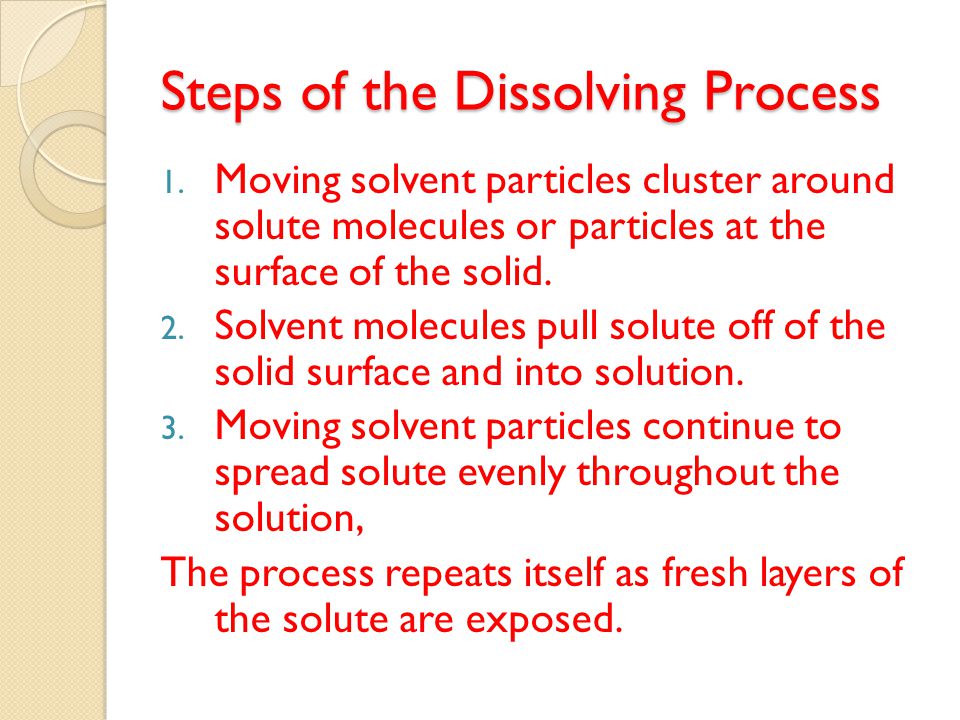 Steps of the Dissolving Process

1. Moving solvent particles cluster around solute molecules or particles at the surface of the solid.
2. Solvent molecules pull solute off of the solid surface and into solution.
3. Moving solvent particles continue to spread solute evenly throughout the solution,

The process repeats itself as fresh layers of the solute are exposed.